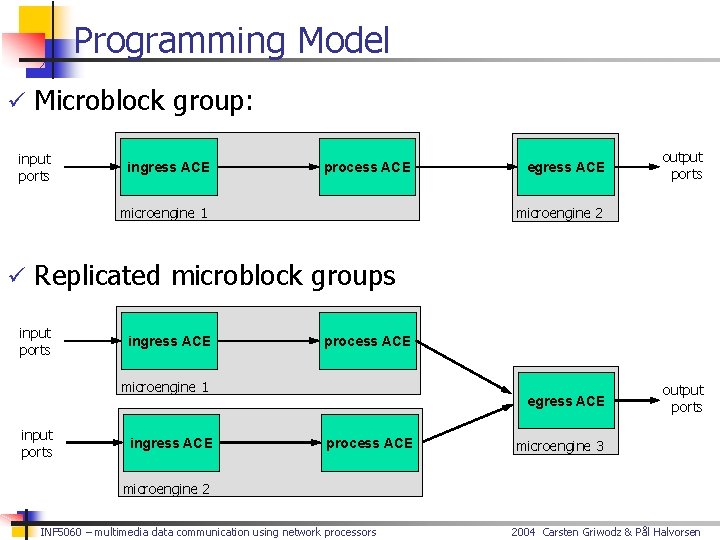 Programming Model

✓ Microblock group:

input ports

ingress ACE

process ACE

microengine 1

egress ACE

microengine 2

output ports

✓ Replicated microblock groups

input ports

ingress ACE

process ACE

microengine 1

input ports

ingress ACE

process ACE

microengine 2

egress ACE

microengine 3

output ports

INF5060 – multimedia data communication using network processors

2004 Carsten Griwodz & Pål Halvorsen